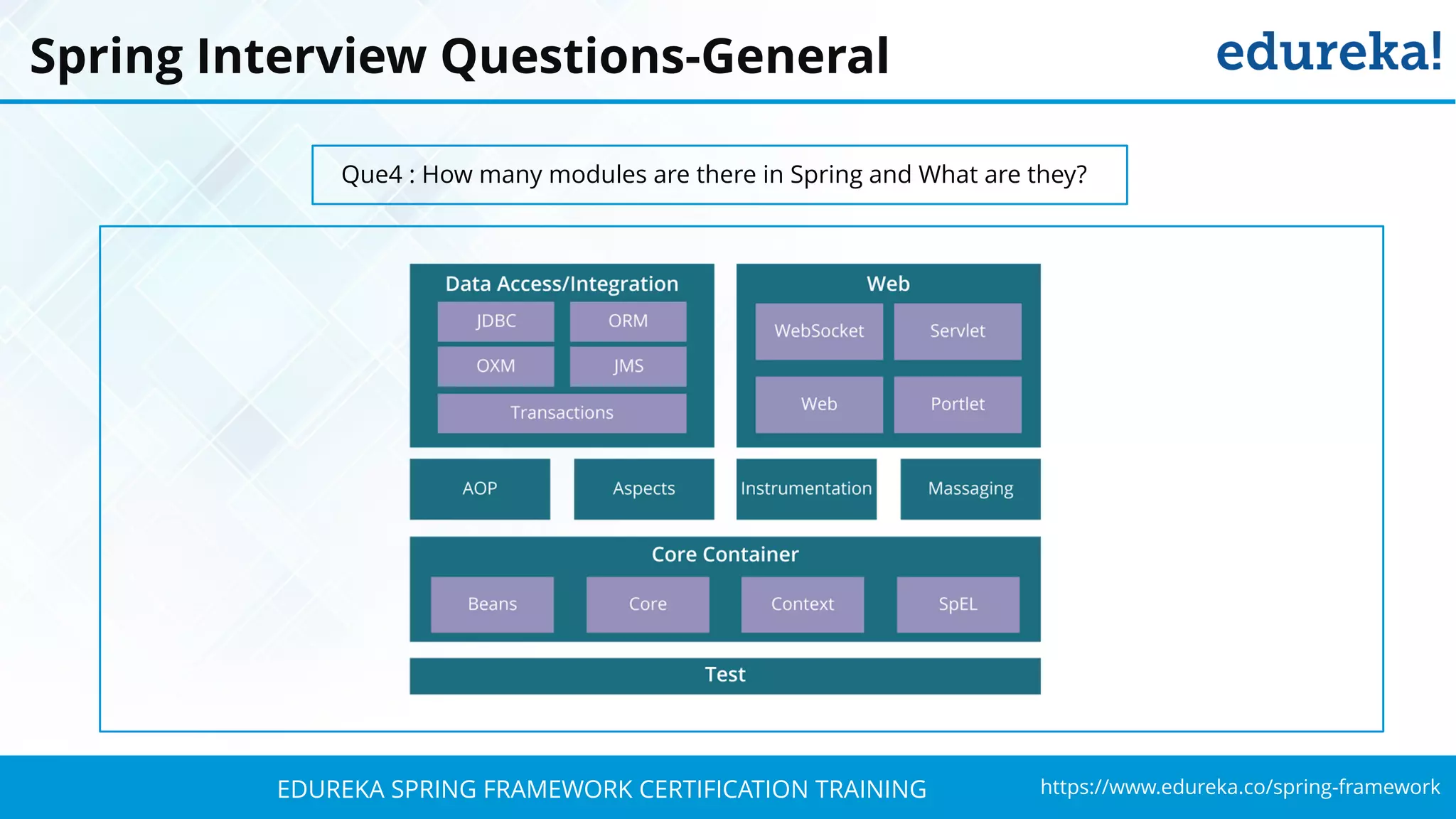 Spring Interview Questions-General

edureka!

Que4 : How many modules are there in Spring and What are they?

Data Access/Integration

JDBC

ORM

OXM

JMS

Transactions

Web

WebSocket

Servlet

Web

Portlet

AOP

Aspects

Instrumentation

Massaging

Core Container

Beans

Core

Context

SpEL

Test

EDUREKA SPRING FRAMEWORK CERTIFICATION TRAINING

https://www.edureka.co/spring-framework